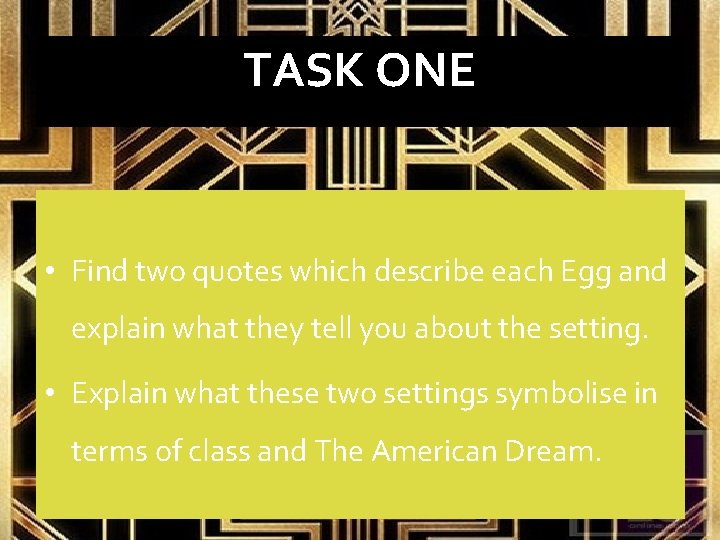 TASK ONE

• Find two quotes which describe each Egg and explain what they tell you about the setting.

• Explain what these two settings symbolise in terms of class and The American Dream.